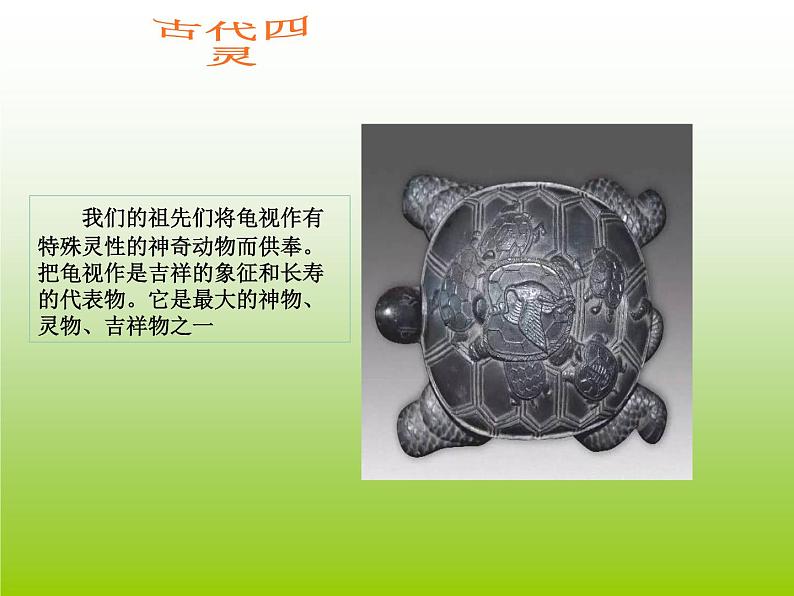 古代四灵

我们的祖先们将龟视作有特殊灵性的神奇动物而供奉。把龟视作是吉祥的象征和长寿的代表物。它是最大的神物、灵物、吉祥物之一